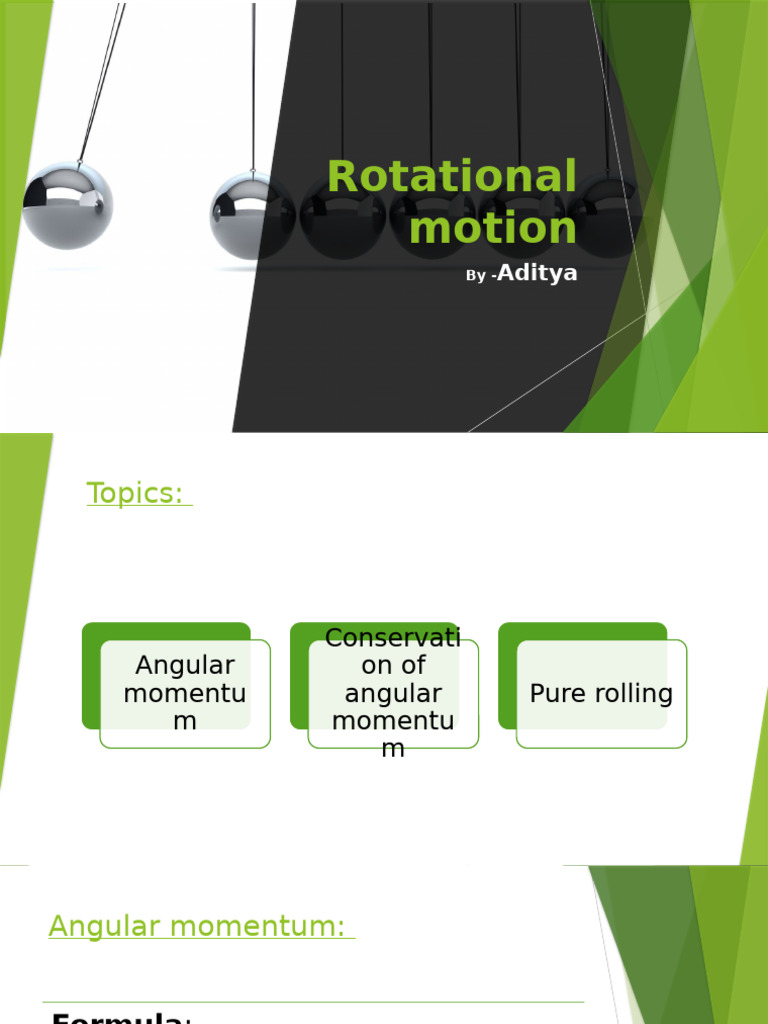 Rotational motion

By -Aditya

Topics:

Angular momentum

Conservation of angular momentum

Pure rolling

Angular momentum:

Formula: